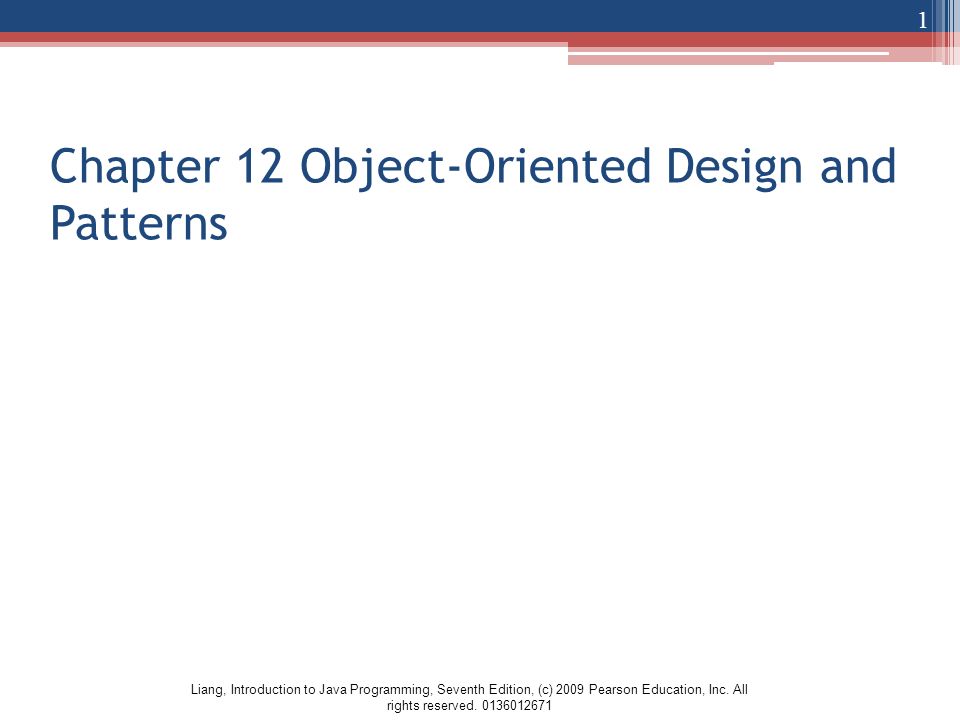 1

Chapter 12 Object-Oriented Design and Patterns

Liang, Introduction to Java Programming, Seventh Edition, (c) 2009 Pearson Education, Inc. All rights reserved. 0136012671